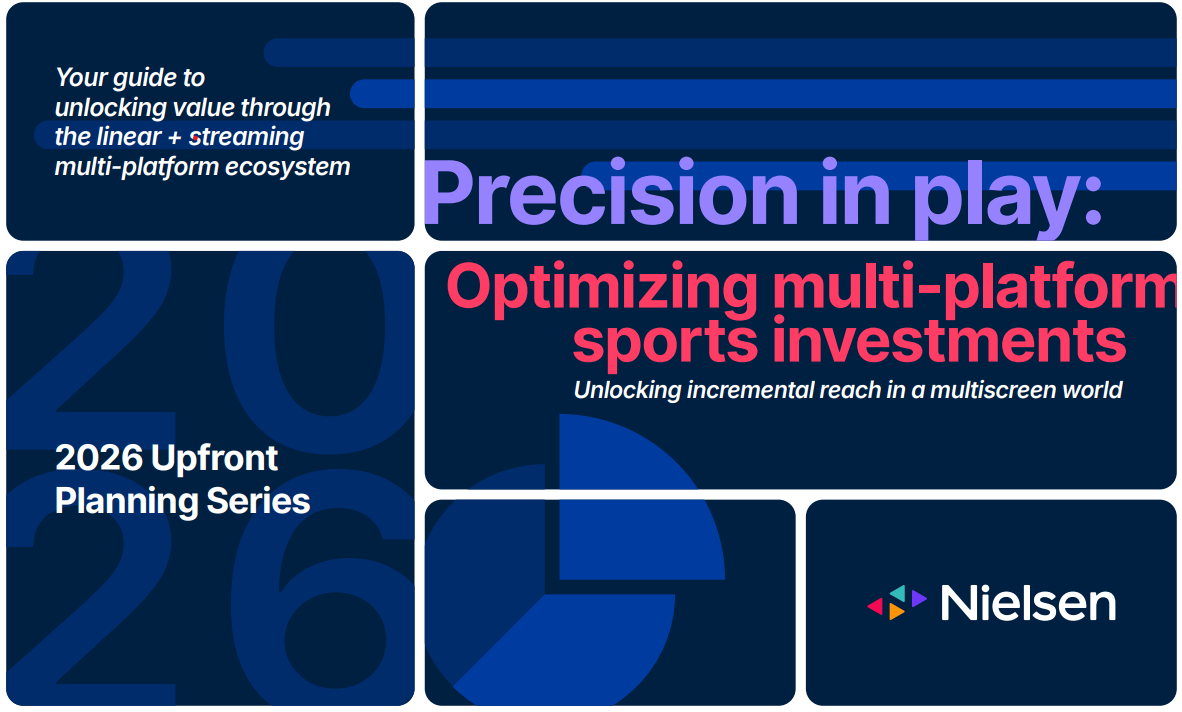 Your guide to unlocking value through the linear + streaming multi-platform ecosystem

Precision in play:

Optimizing multi-platform sports investments

Unlocking incremental reach in a multiscreen world

2026

2026 Upfront Planning Series

Nielsen